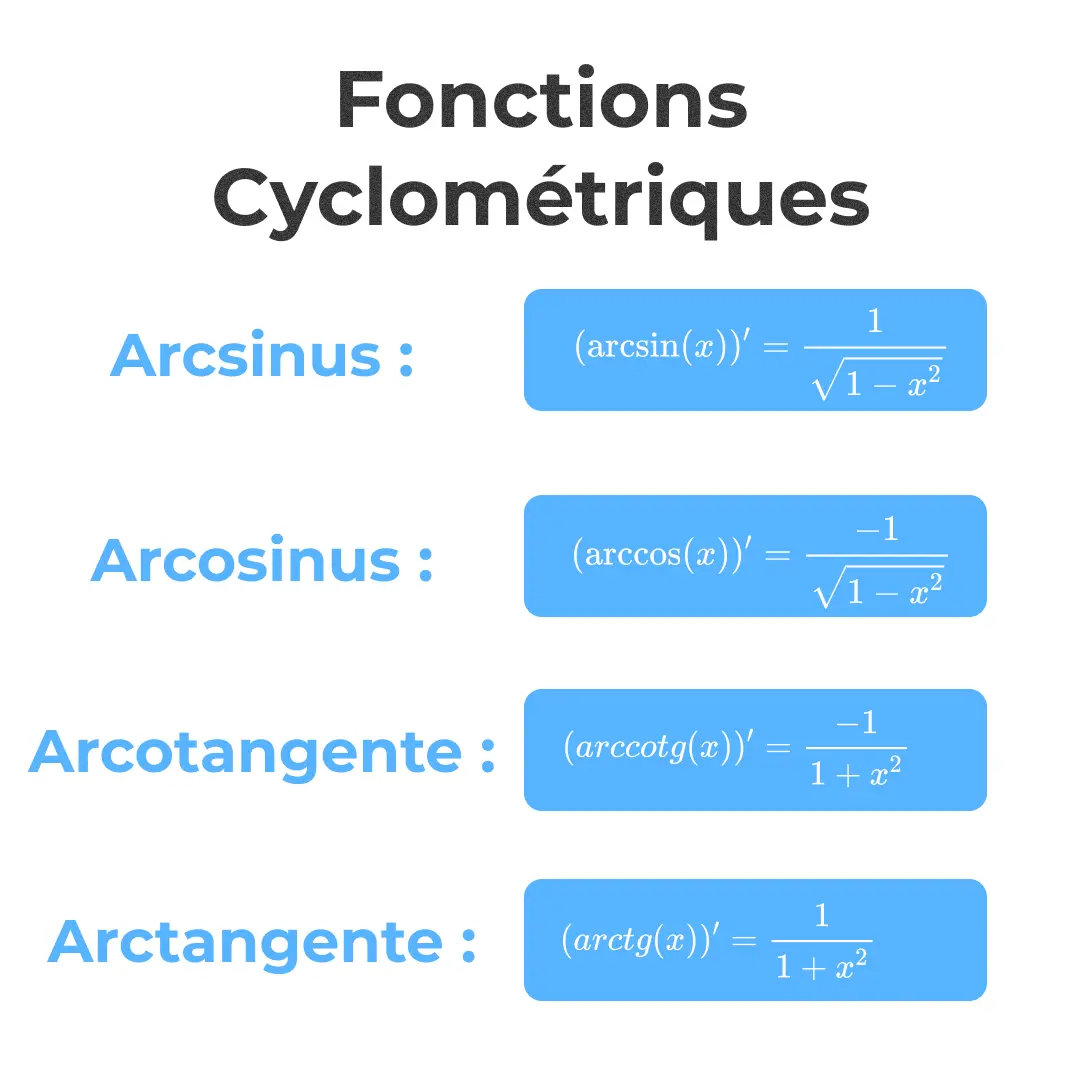 Fonctions Cyclométriques

Arcsinus :

$(\arcsin(x))' = \frac{1}{\sqrt{1-x^2}}$

Arcosinus :

$(\arccos(x))' = \frac{-1}{\sqrt{1-x^2}}$

Arcotangente :

$(arccotg(x))' = \frac{-1}{1+x^2}$

Arctangente :

$(arctg(x))' = \frac{1}{1+x^2}$